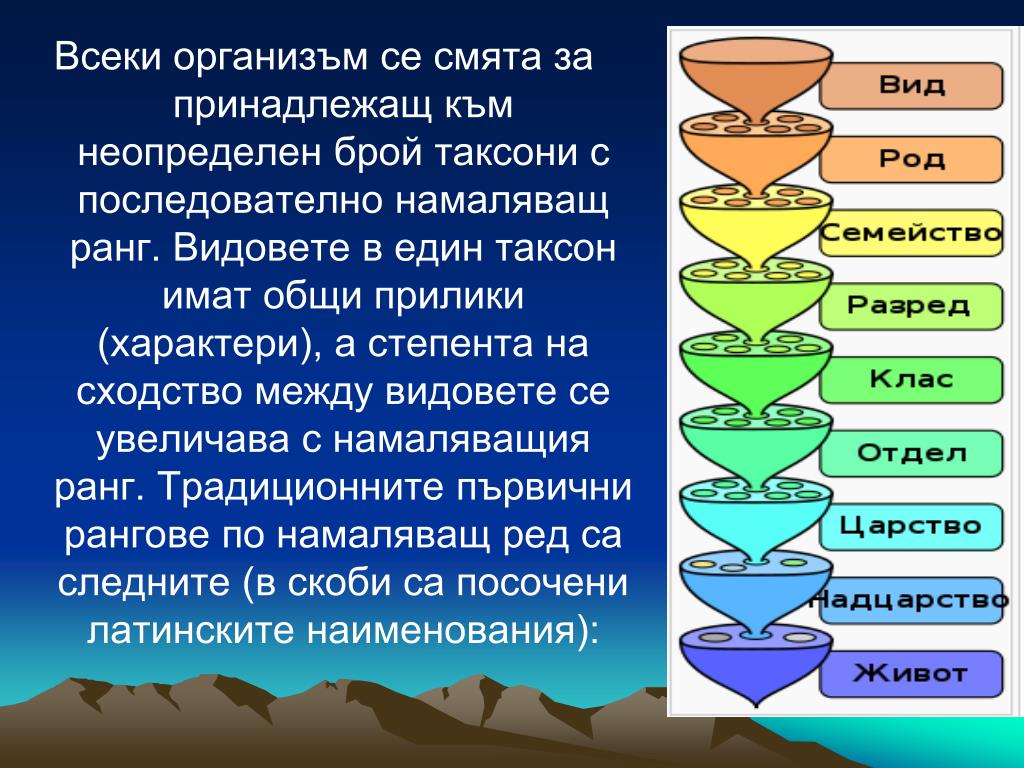 Всеки организъм се смята за принадлежащ към неопределен брой таксони с последователно намаляващ ранг. Видовете в един таксон имат общи прилики (характери), а степента на сходство между видовете се увеличава с намаляващия ранг. Традиционните първични рангове по намаляващ ред са следните (в скоби са посочени латинските наименования):

Вид
Род
Семейство
Разред
Клас
Отдел
Царство
Надцарство
Живот